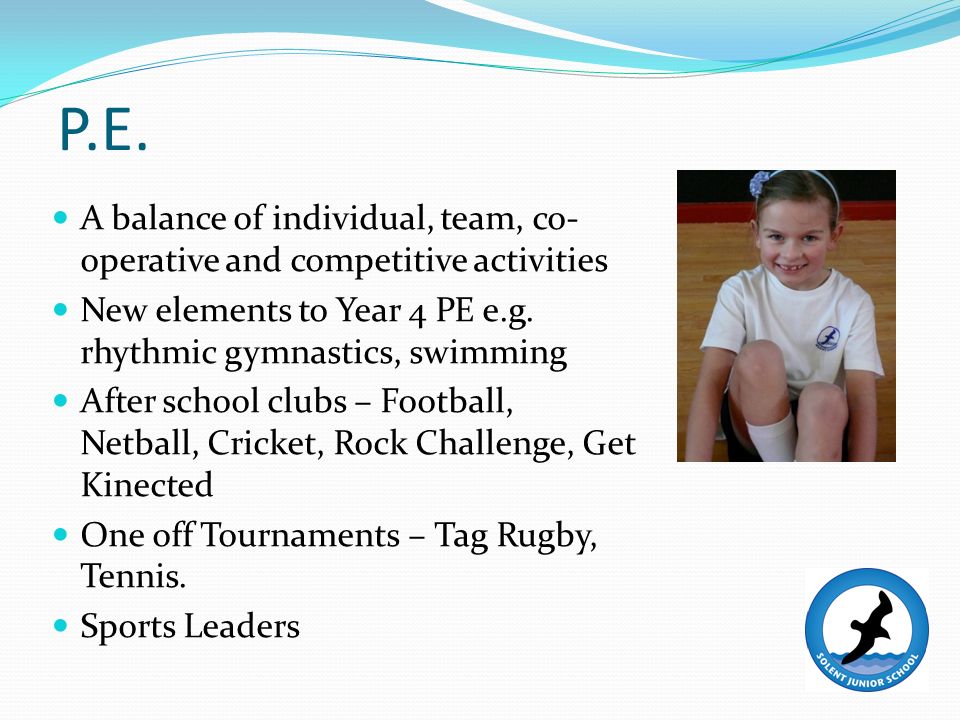 P.E.

- A balance of individual, team, co-operative and competitive activities
- New elements to Year 4 PE e.g. rhythmic gymnastics, swimming
- After school clubs – Football, Netball, Cricket, Rock Challenge, Get Kinected
- One off Tournaments – Tag Rugby, Tennis.
- Sports Leaders

SOLENT JUNIOR SCHOOL